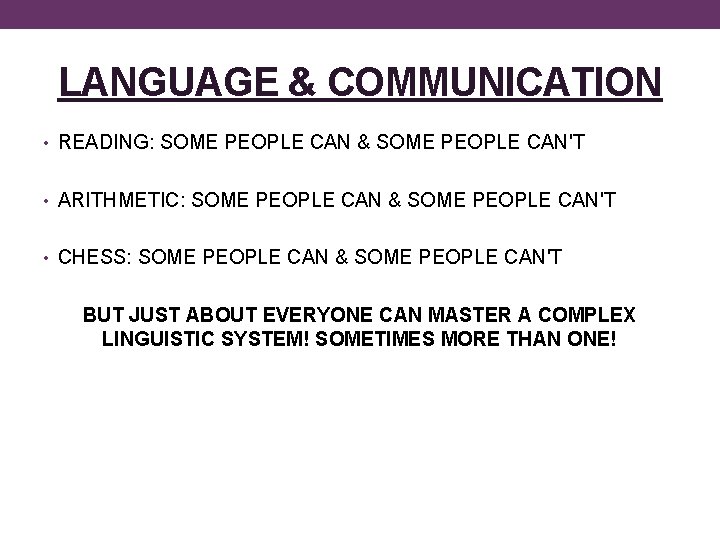 LANGUAGE & COMMUNICATION

• READING: SOME PEOPLE CAN & SOME PEOPLE CAN'T

• ARITHMETIC: SOME PEOPLE CAN & SOME PEOPLE CAN'T

• CHESS: SOME PEOPLE CAN & SOME PEOPLE CAN'T

BUT JUST ABOUT EVERYONE CAN MASTER A COMPLEX LINGUISTIC SYSTEM! SOMETIMES MORE THAN ONE!